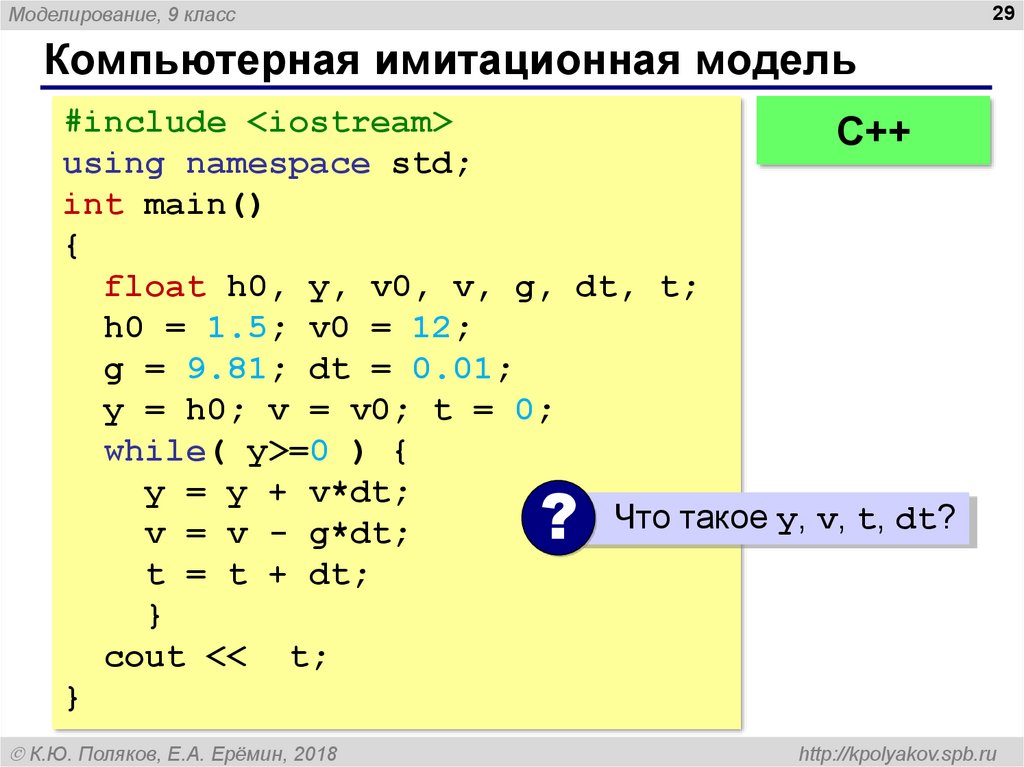 Моделирование, 9 класс

29

Компьютерная имитационная модель

#include <iostream>
using namespace std;
int main()
{
  float h0, y, v0, v, g, dt, t;
  h0 = 1.5; v0 = 12;
  g = 9.81; dt = 0.01;
  y = h0; v = v0; t = 0;
  while( y>=0 ) {
    y = y + v*dt;
    v = v - g*dt;
    t = t + dt;
    }
  cout << t;
}

C++

?

Что такое y, v, t, dt?

© К.Ю. Поляков, Е.А. Ерёмин, 2018

http://kpolyakov.spb.ru